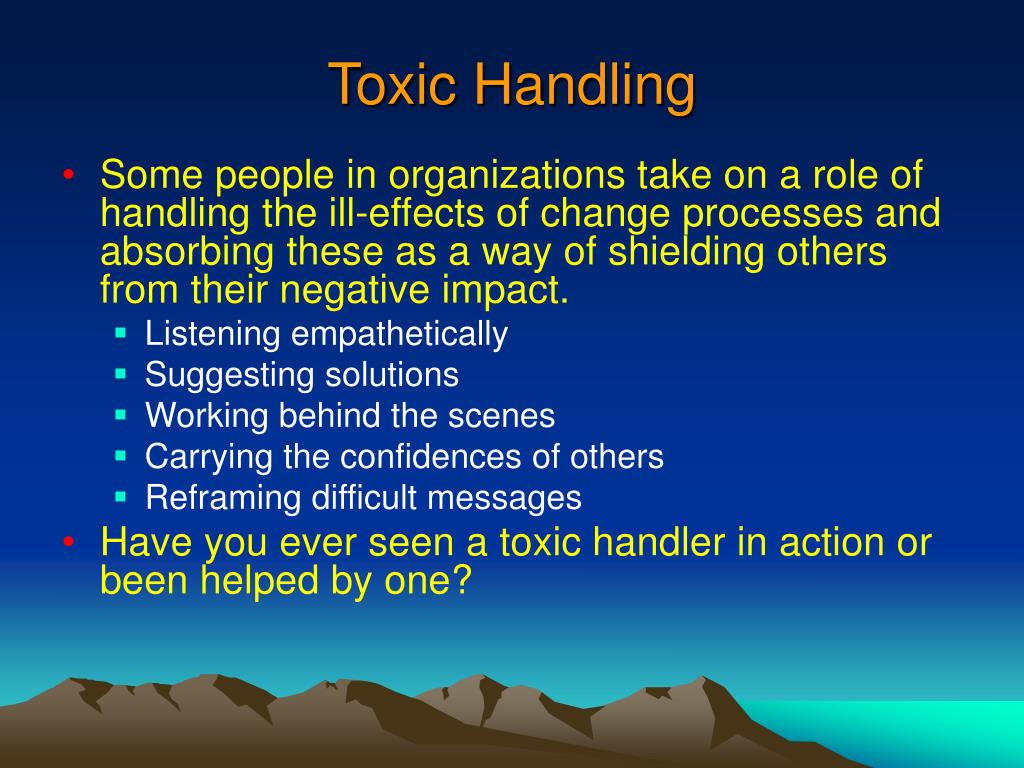 Toxic Handling

• Some people in organizations take on a role of handling the ill-effects of change processes and absorbing these as a way of shielding others from their negative impact.
 ▪ Listening empathetically
 ▪ Suggesting solutions
 ▪ Working behind the scenes
 ▪ Carrying the confidences of others
 ▪ Reframing difficult messages
• Have you ever seen a toxic handler in action or been helped by one?